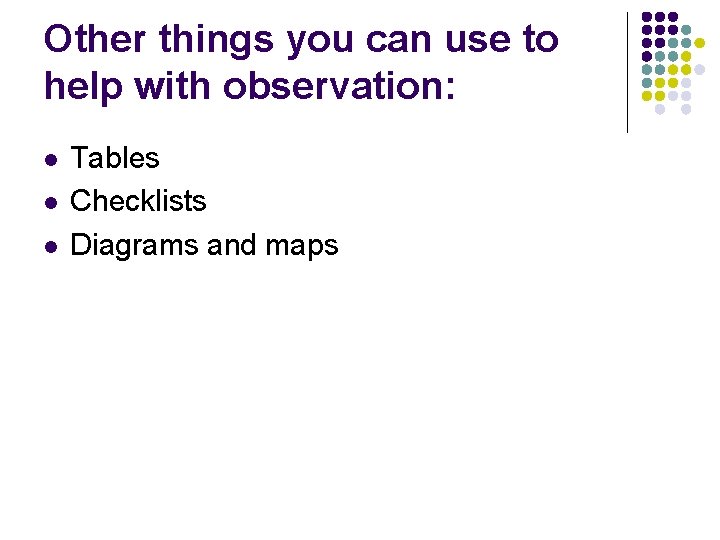 Other things you can use to help with observation:

- Tables
- Checklists
- Diagrams and maps